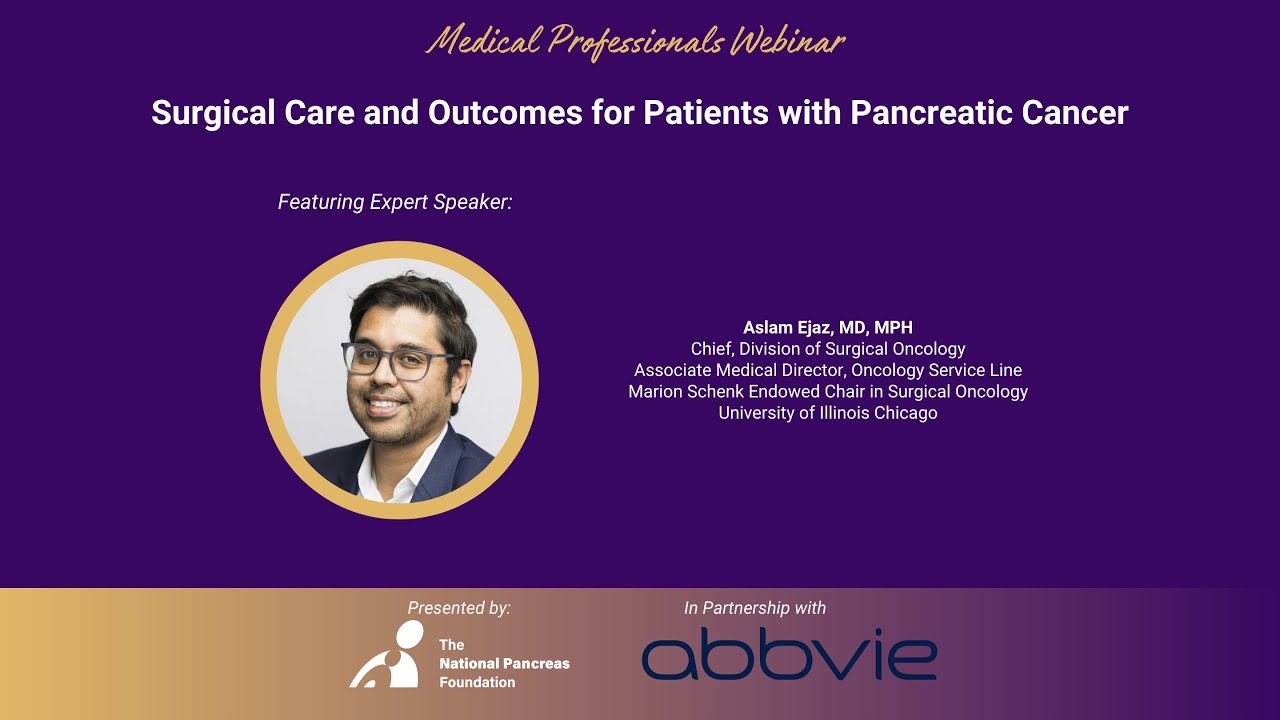 Medical Professionals Webinar

Surgical Care and Outcomes for Patients with Pancreatic Cancer

Featuring Expert Speaker:

Aslam Ejaz, MD, MPH
Chief, Division of Surgical Oncology
Associate Medical Director, Oncology Service Line
Marion Schenk Endowed Chair in Surgical Oncology
University of Illinois Chicago

Presented by:

The
National Pancreas
Foundation

In Partnership with

abbvie